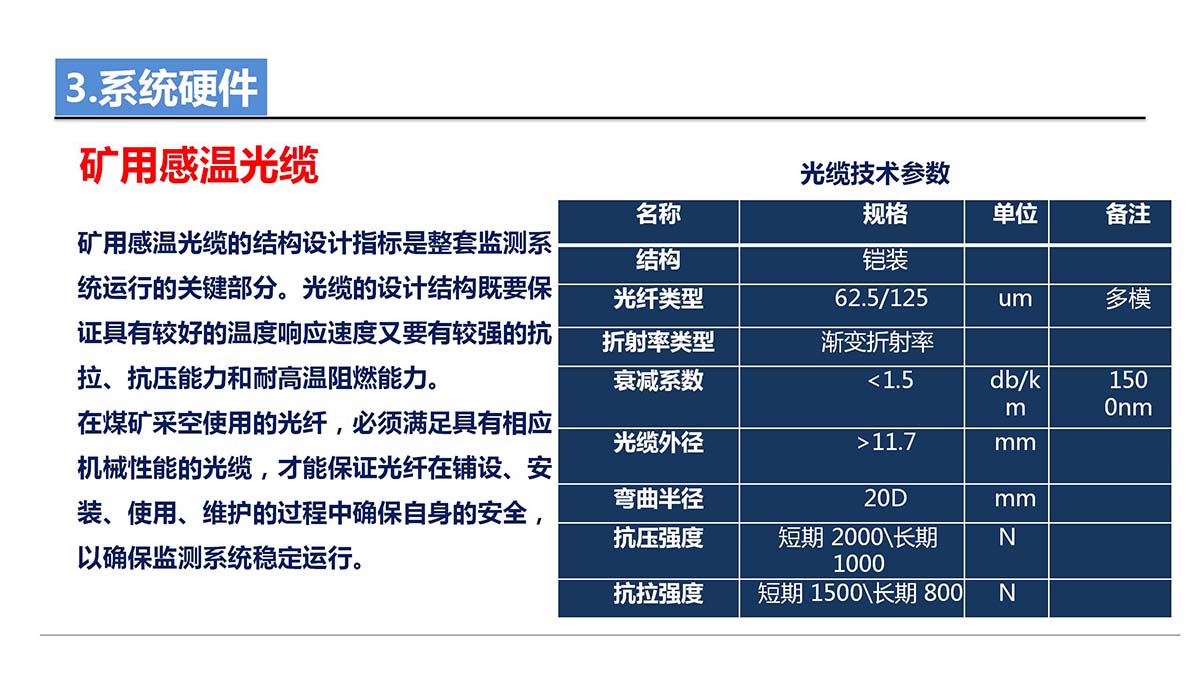 3.系统硬件

矿用感温光缆

矿用感温光缆的结构设计指标是整套监测系统运行的关键部分。光缆的设计结构既要保证具有较好的温度响应速度又要有较强的抗拉、抗压能力和耐高温阻燃能力。

在煤矿采空使用的光纤，必须满足具有相应机械性能的光缆，才能保证光纤在铺设、安装、使用、维护的过程中确保自身的安全，以确保监测系统稳定运行。

光缆技术参数

| 名称 | 规格 | 单位 | 备注 |
|---|---|---|---|
| 结构 | 铠装 | | |
| 光纤类型 | 62.5/125 | um | 多模 |
| 折射率类型 | 渐变折射率 | | |
| 衰减系数 | <1.5 | db/km | 1500nm |
| 光缆外径 | >11.7 | mm | |
| 弯曲半径 | 20D | mm | |
| 抗压强度 | 短期 2000\长期 1000 | N | |
| 抗拉强度 | 短期 1500\长期 800 | N | |